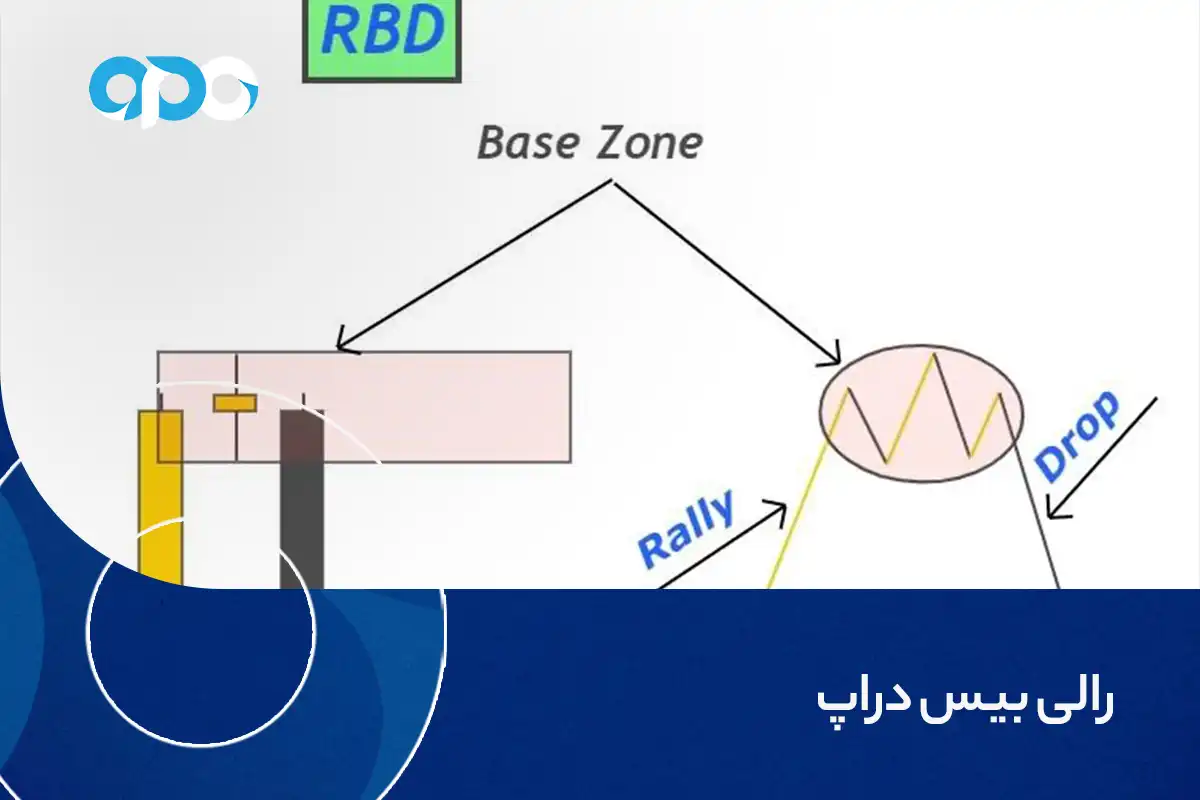 RBD

Base Zone

Rally

Drop

رالی بیس دراپ